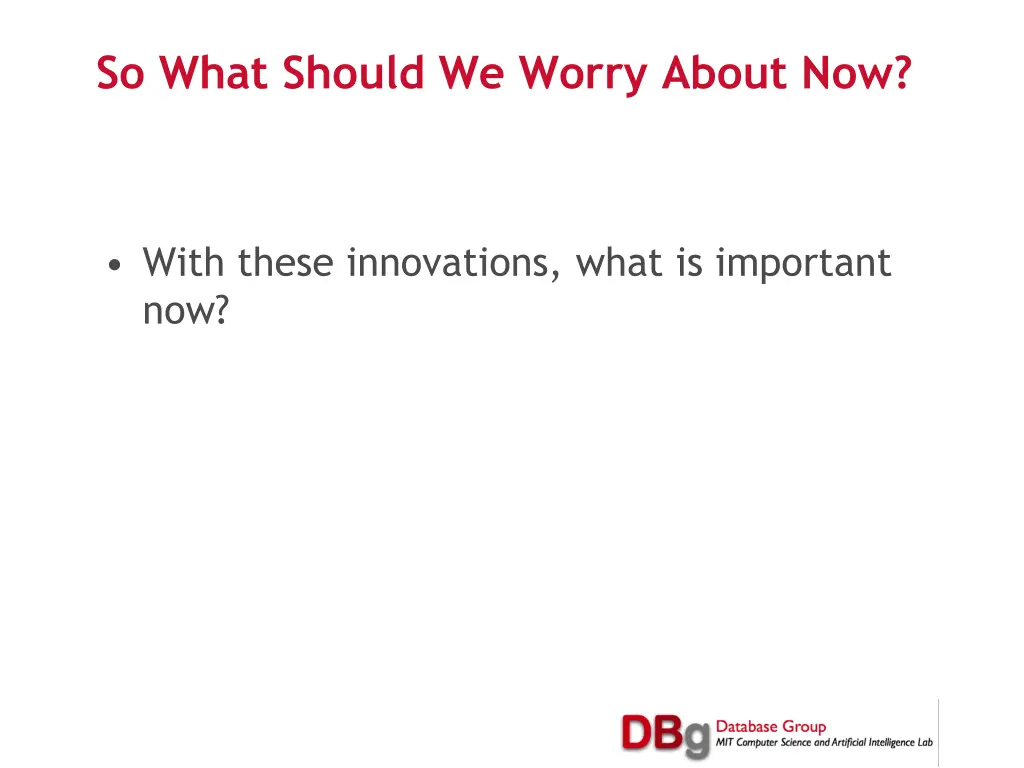 So What Should We Worry About Now?

• With these innovations, what is important now?

DBg Database Group
MIT Computer Science and Artificial Intelligence Lab